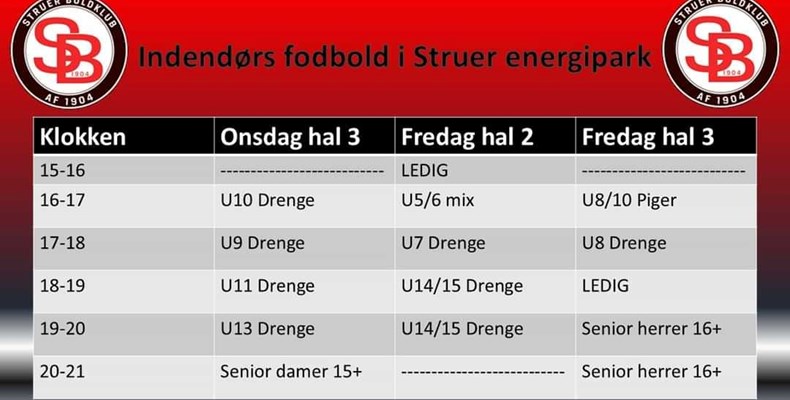 STRUER BOLDKLUB
SB
1904
AF 1904

Indendørs fodbold i Struer energipark

STRUER BOLDKLUB
SB
1904
AF 1904

| Klokken | Onsdag hal 3 | Fredag hal 2 | Fredag hal 3 |
|---|---|---|---|
| 15-16 | -------------------------- | LEDIG | -------------------------- |
| 16-17 | U10 Drenge | U5/6 mix | U8/10 Piger |
| 17-18 | U9 Drenge | U7 Drenge | U8 Drenge |
| 18-19 | U11 Drenge | U14/15 Drenge | LEDIG |
| 19-20 | U13 Drenge | U14/15 Drenge | Senior herrer 16+ |
| 20-21 | Senior damer 15+ | -------------------------- | Senior herrer 16+ |